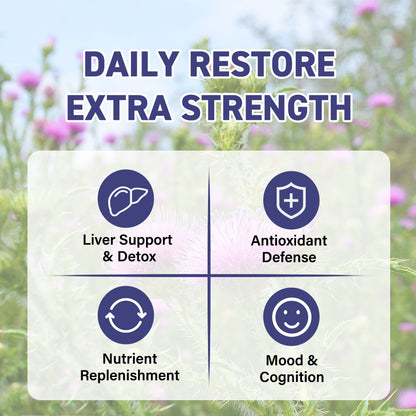 DAILY RESTORE EXTRA STRENGTH

Liver Support & Detox

Antioxidant Defense

Nutrient Replenishment

Mood & Cognition